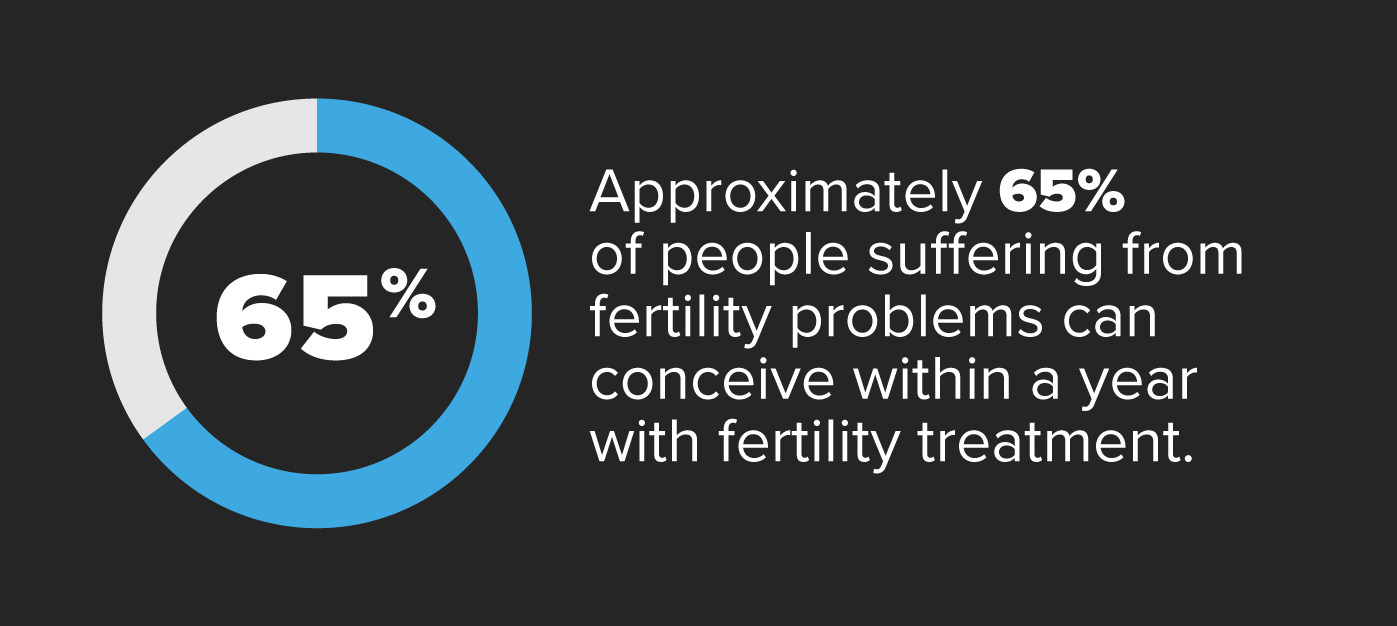 65%

Approximately 65% of people suffering from fertility problems can conceive within a year with fertility treatment.